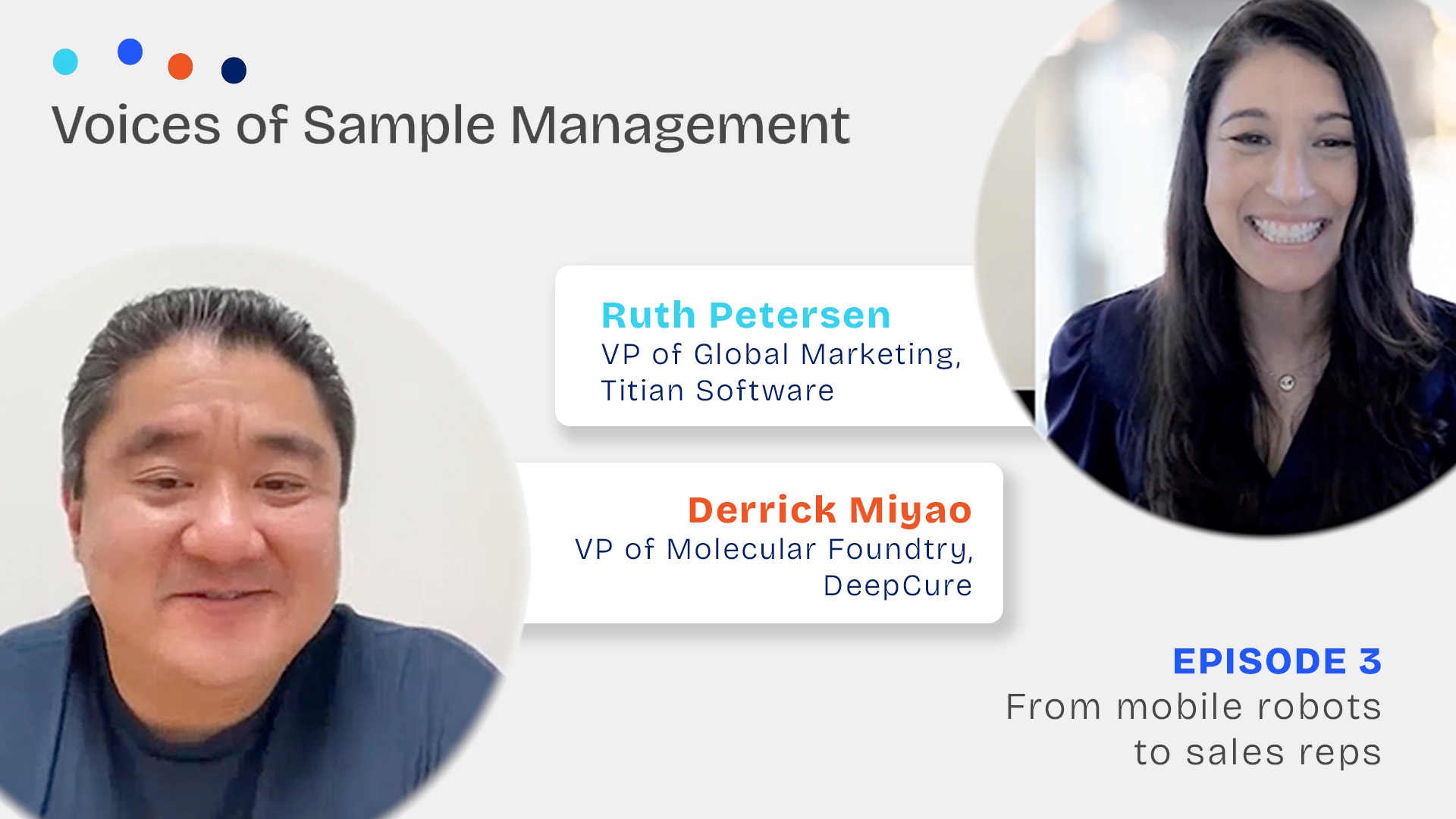 Voices of Sample Management

Ruth Petersen
VP of Global Marketing, Titian Software

Derrick Miyao
VP of Molecular Foundtry, DeepCure

EPISODE 3
From mobile robots to sales reps